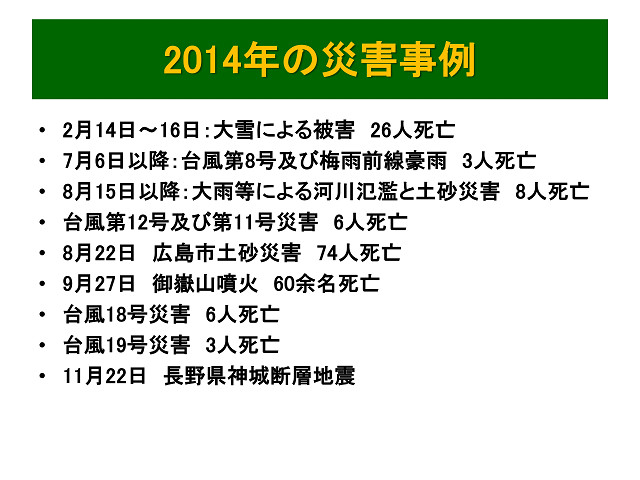 2014年の災害事例

• 2月14日～16日：大雪による被害　26人死亡
• 7月6日以降：台風第8号及び梅雨前線豪雨　3人死亡
• 8月15日以降：大雨等による河川氾濫と土砂災害　8人死亡
• 台風第12号及び第11号災害　6人死亡
• 8月22日　広島市土砂災害　74人死亡
• 9月27日　御嶽山噴火　60余名死亡
• 台風18号災害　6人死亡
• 台風19号災害　3人死亡
• 11月22日　長野県神城断層地震